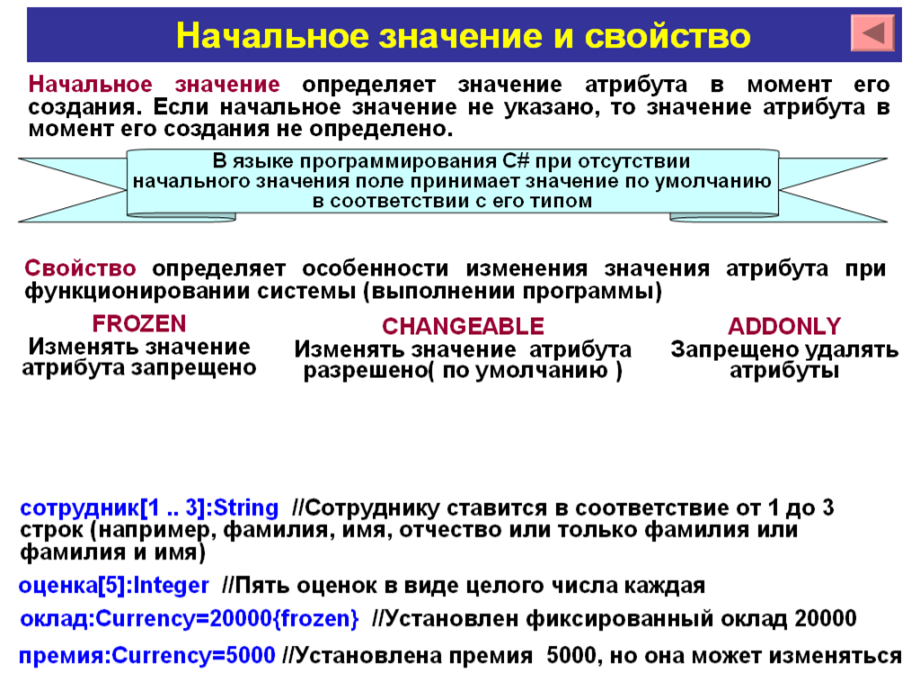 Начальное значение и свойство

Начальное значение определяет значение атрибута в момент его создания. Если начальное значение не указано, то значение атрибута в момент его создания не определено.

В языке программирования C# при отсутствии начального значения поле принимает значение по умолчанию в соответствии с его типом

Свойство определяет особенности изменения значения атрибута при функционировании системы (выполнении программы)

FROZEN
Изменять значение атрибута запрещено

CHANGEABLE
Изменять значение атрибута разрешено( по умолчанию )

ADDONLY
Запрещено удалять атрибуты

сотрудник[1 .. 3]:String //Сотруднику ставится в соответствие от 1 до 3 строк (например, фамилия, имя, отчество или только фамилия или фамилия и имя)

оценка[5]:Integer //Пять оценок в виде целого числа каждая

оклад:Currency=20000{frozen} //Установлен фиксированный оклад 20000

премия:Currency=5000 //Установлена премия 5000, но она может изменяться